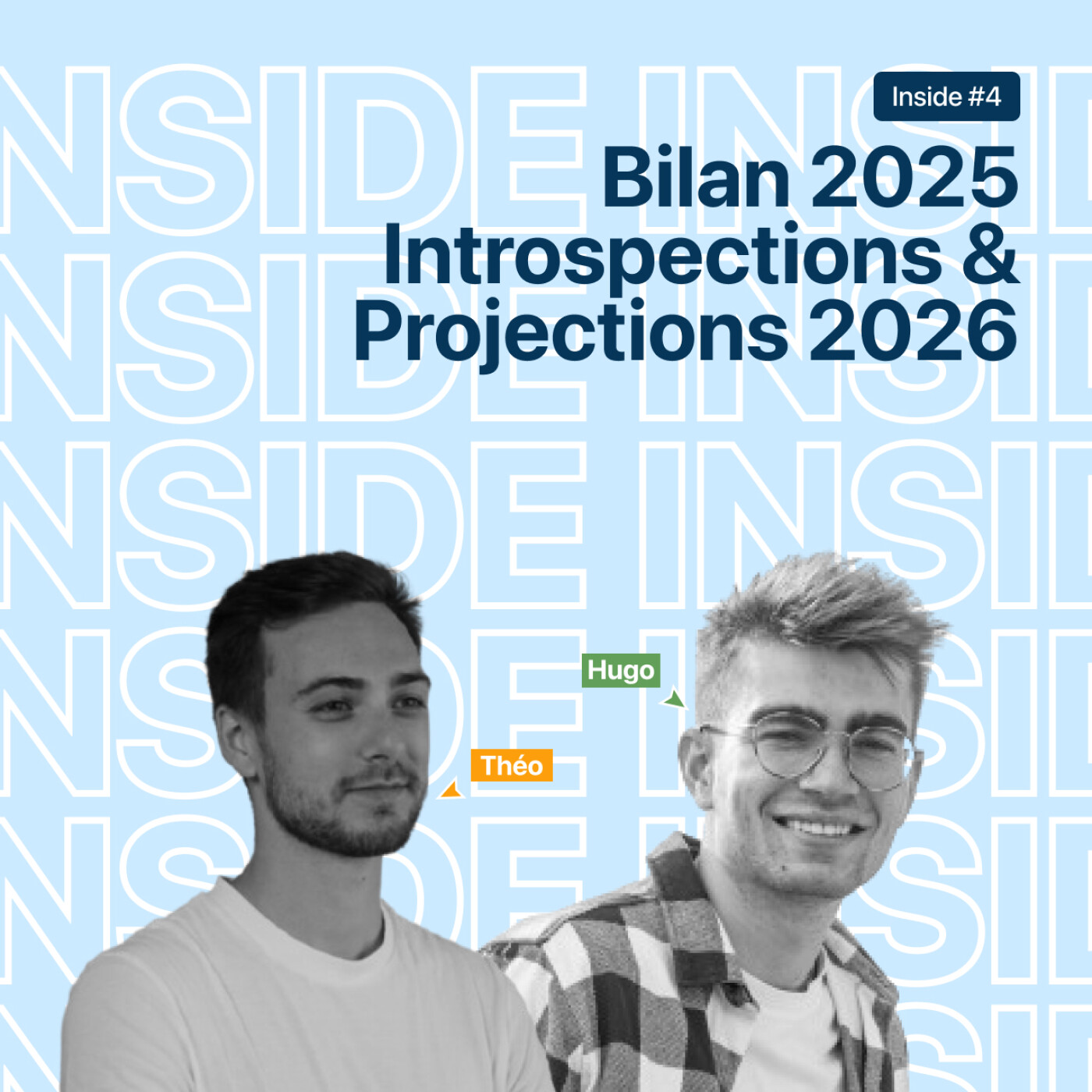 Inside #4

Bilan 2025
Introspections &
Projections 2026

Hugo

Théo